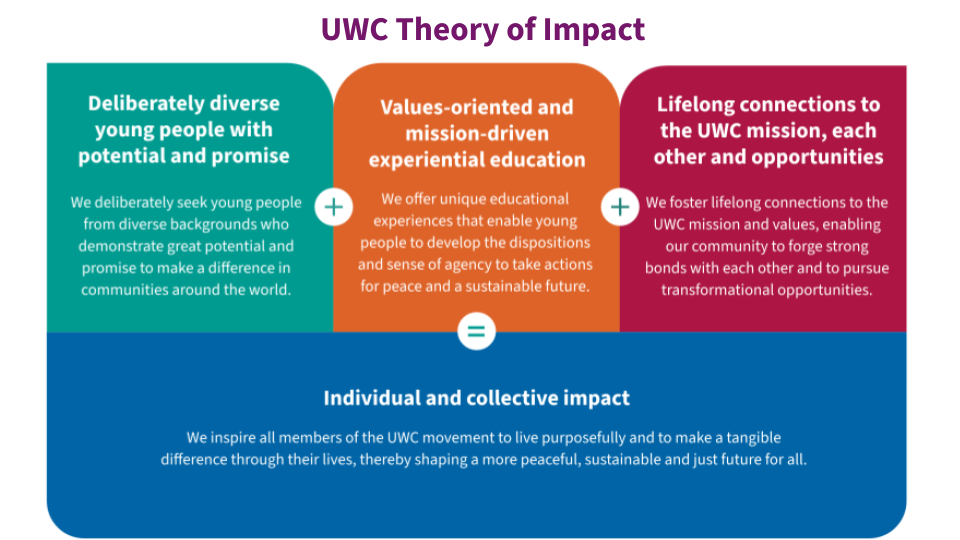 UWC Theory of Impact

Deliberately diverse young people with potential and promise

We deliberately seek young people from diverse backgrounds who demonstrate great potential and promise to make a difference in communities around the world.

+

Values-oriented and mission-driven experiential education

We offer unique educational experiences that enable young people to develop the dispositions and sense of agency to take actions for peace and a sustainable future.

+

Lifelong connections to the UWC mission, each other and opportunities

We foster lifelong connections to the UWC mission and values, enabling our community to forge strong bonds with each other and to pursue transformational opportunities.

=

Individual and collective impact

We inspire all members of the UWC movement to live purposefully and to make a tangible difference through their lives, thereby shaping a more peaceful, sustainable and just future for all.